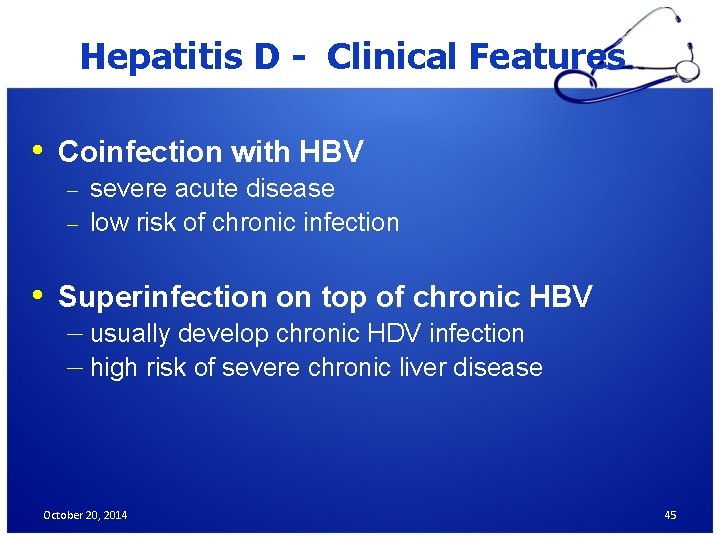 Hepatitis D - Clinical Features

• Coinfection with HBV
– severe acute disease
– low risk of chronic infection

• Superinfection on top of chronic HBV
– usually develop chronic HDV infection
– high risk of severe chronic liver disease

October 20, 2014

45